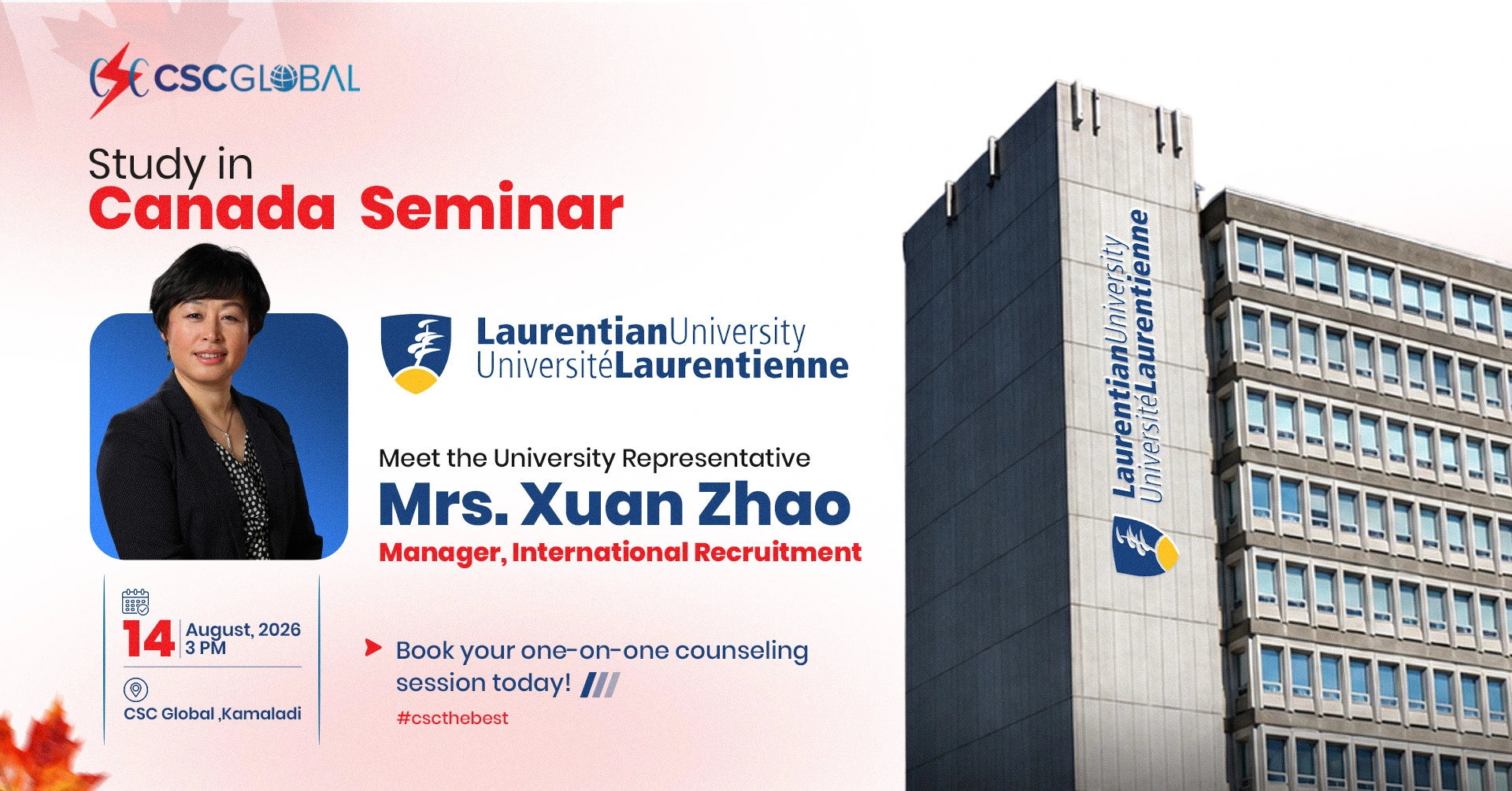 CSC GLOBAL

Study in
Canada Seminar

LaurentianUniversity
UniversitéLaurentienne

Meet the University Representative
Mrs. Xuan Zhao
Manager, International Recruitment

14 August, 2026
3 PM

CSC Global ,Kamaladi

Book your one-on-one counseling session today!
#cscthebest

LaurentianUniversity
UniversitéLaurentienne